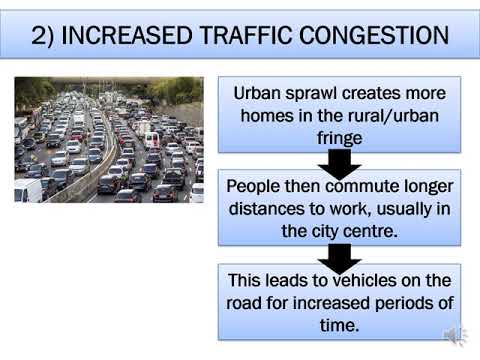 2) INCREASED TRAFFIC CONGESTION

Urban sprawl creates more homes in the rural/urban fringe

People then commute longer distances to work, usually in the city centre.

This leads to vehicles on the road for increased periods of time.